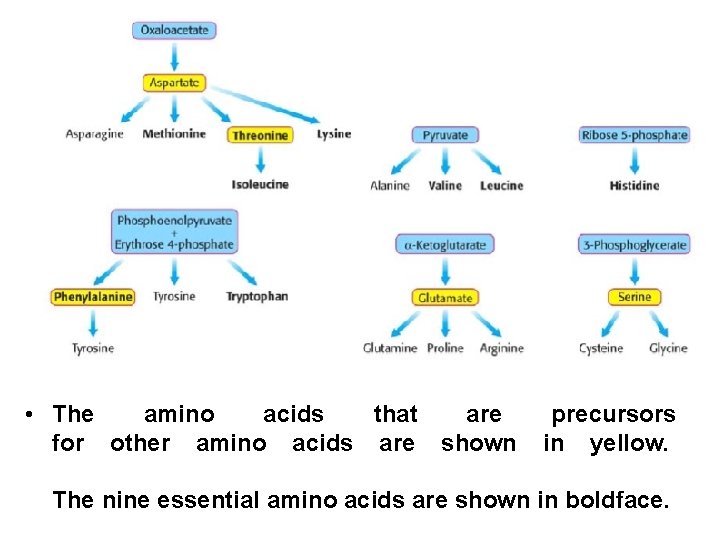 Oxaloacetate

Aspartate

Asparagine Methionine Threonine Lysine

Isoleucine

Pyruvate

Alanine Valine Leucine

Ribose 5-phosphate

Histidine

Phosphoenolpyruvate + Erythrose 4-phosphate

Phenylalanine Tyrosine Tryptophan

Tyrosine

α-Ketoglutarate

Glutamate

Glutamine Proline Arginine

3-Phosphoglycerate

Serine

Cysteine Glycine

• The amino acids that are precursors for other amino acids are shown in yellow.

The nine essential amino acids are shown in boldface.